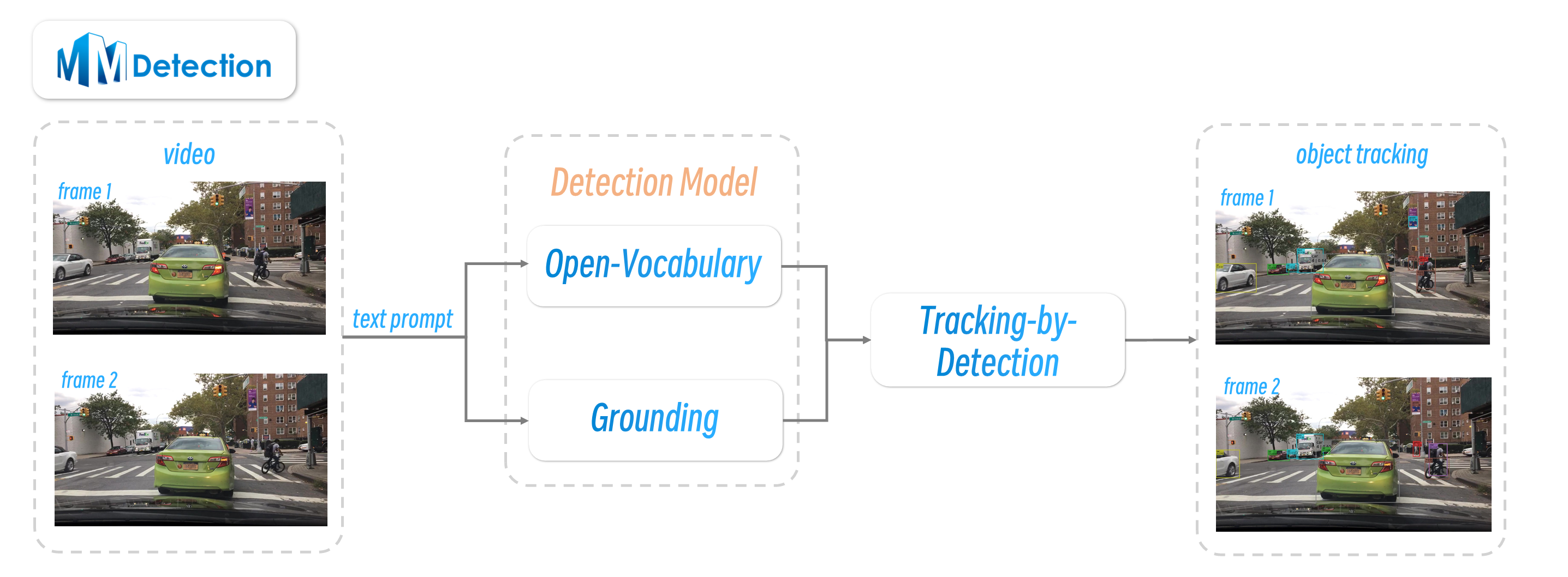 MMDetection

video

frame 1

frame 2

text prompt

Detection Model

Open-Vocabulary

Grounding

Tracking-by-Detection

object tracking

frame 1

frame 2